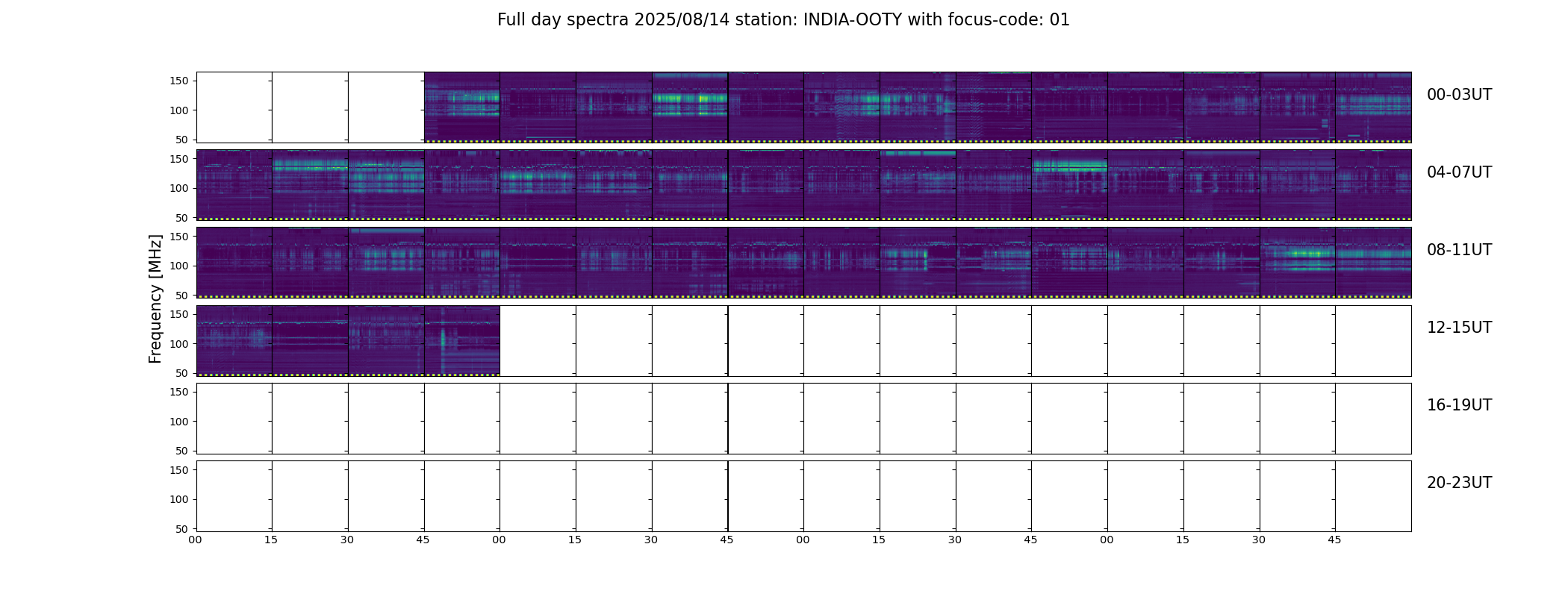 Full day spectra 2025/08/14 station: INDIA-OOTY with focus-code: 01

Frequency [MHz]

150
100
50
00-03UT

150
100
50
04-07UT

150
100
50
08-11UT

150
100
50
12-15UT

150
100
50
16-19UT

150
100
50
20-23UT

00 15 30 45 00 15 30 45 00 15 30 45 00 15 30 45